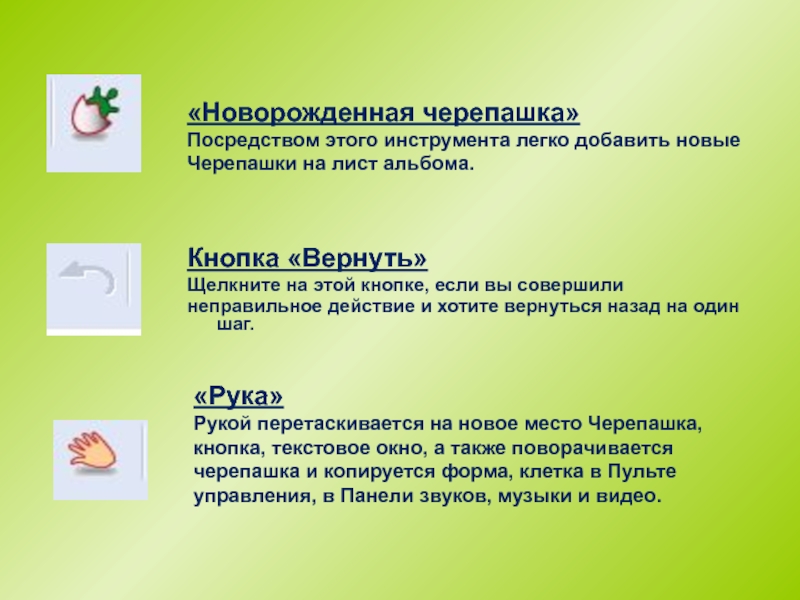 «Новорожденная черепашка»
Посредством этого инструмента легко добавить новые Черепашки на лист альбома.

Кнопка «Вернуть»
Щелкните на этой кнопке, если вы совершили неправильное действие и хотите вернуться назад на один шаг.

«Рука»
Рукой перетаскивается на новое место Черепашка, кнопка, текстовое окно, а также поворачивается черепашка и копируется форма, клетка в Пульте управления, в Панели звуков, музыки и видео.